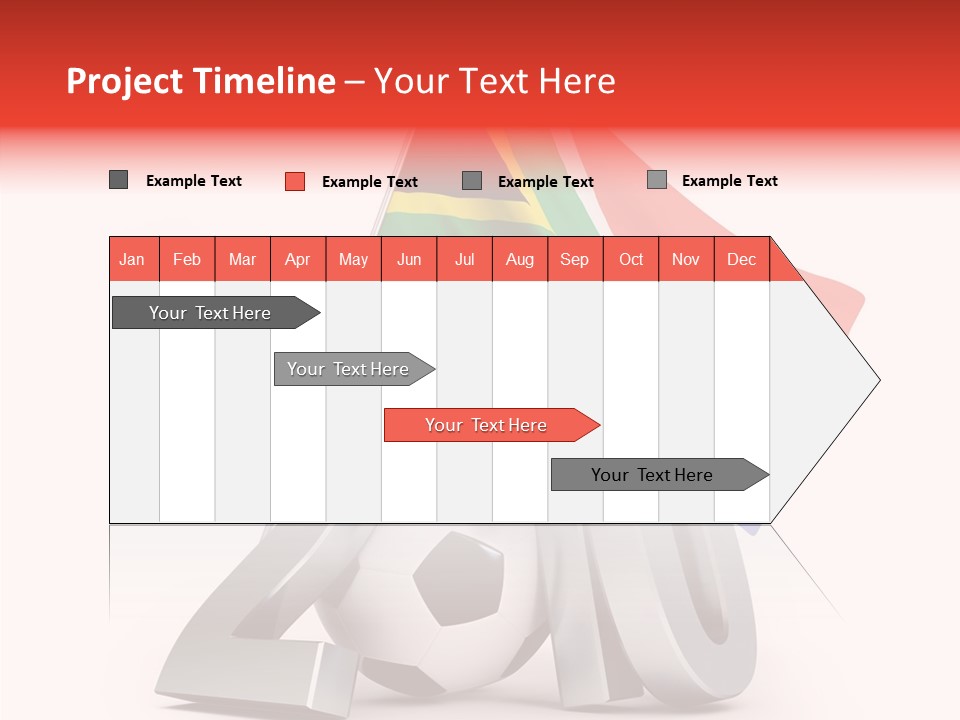 Project Timeline – Your Text Here

Example Text
Example Text
Example Text
Example Text

| Jan | Feb | Mar | Apr | May | Jun | Jul | Aug | Sep | Oct | Nov | Dec |
|---|---|---|---|---|---|---|---|---|---|---|---|

Your Text Here

Your Text Here

Your Text Here

Your Text Here